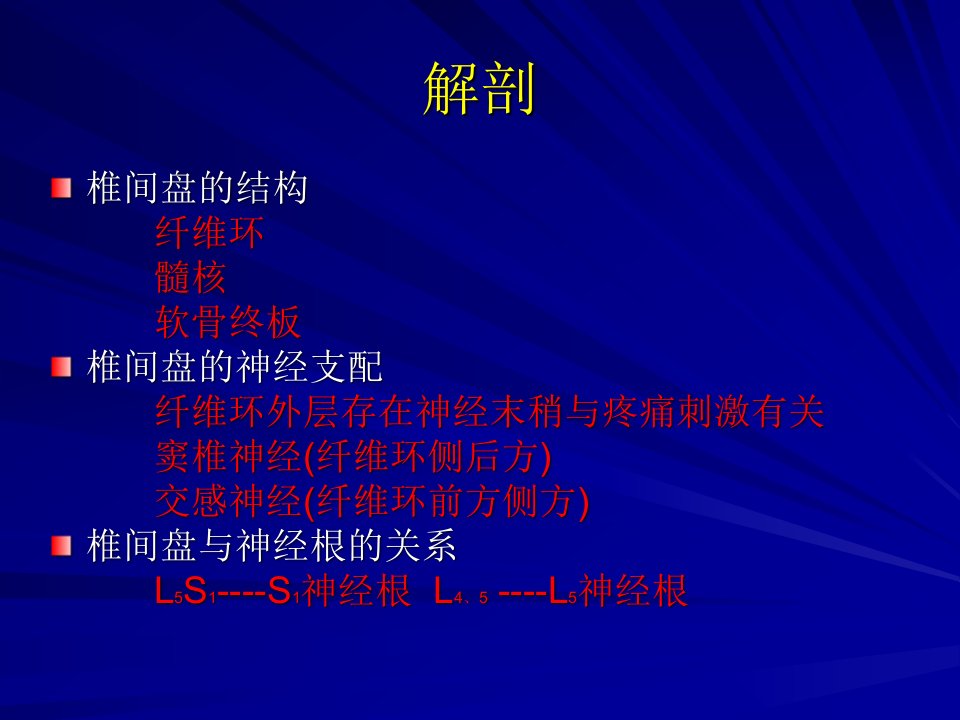 解剖

椎间盘的结构

纤维环

髓核

软骨终板

椎间盘的神经支配

纤维环外层存在神经末稍与疼痛刺激有关

窦椎神经(纤维环侧后方)

交感神经(纤维环前方侧方)

椎间盘与神经根的关系

$L_5S_1$----$S_1$神经根 $L_{4、5}$ ----$L_5$神经根